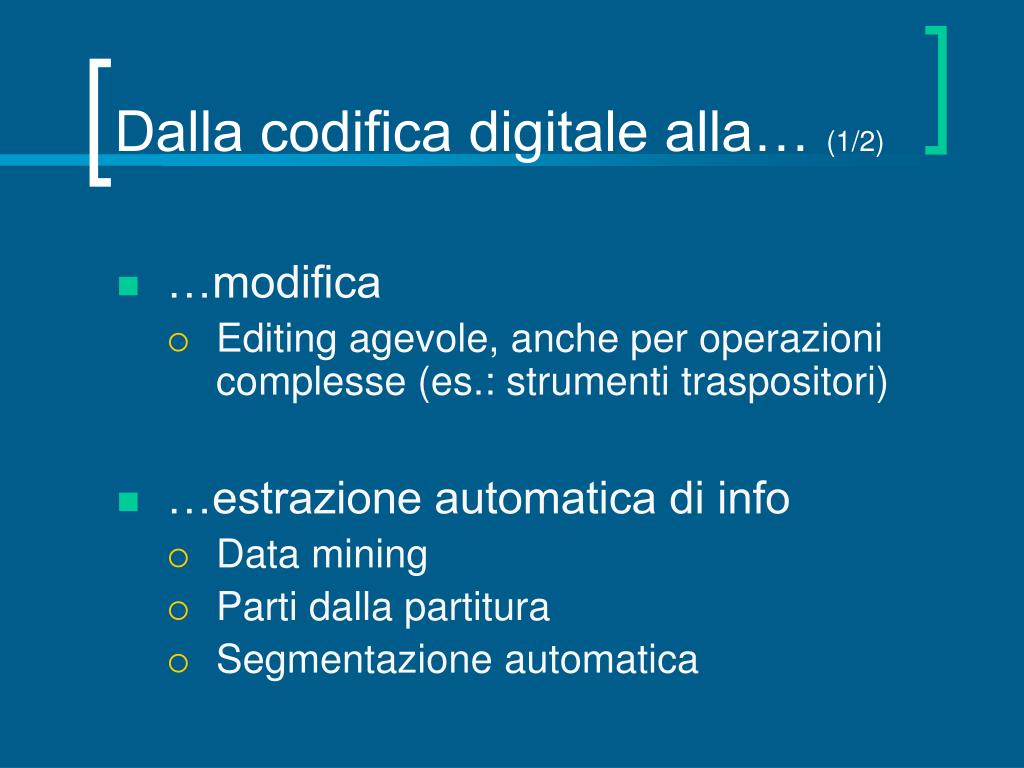 Dalla codifica digitale alla… (1/2)

…modifica

Editing agevole, anche per operazioni complesse (es.: strumenti traspositori)

…estrazione automatica di info

Data mining

Parti dalla partitura

Segmentazione automatica